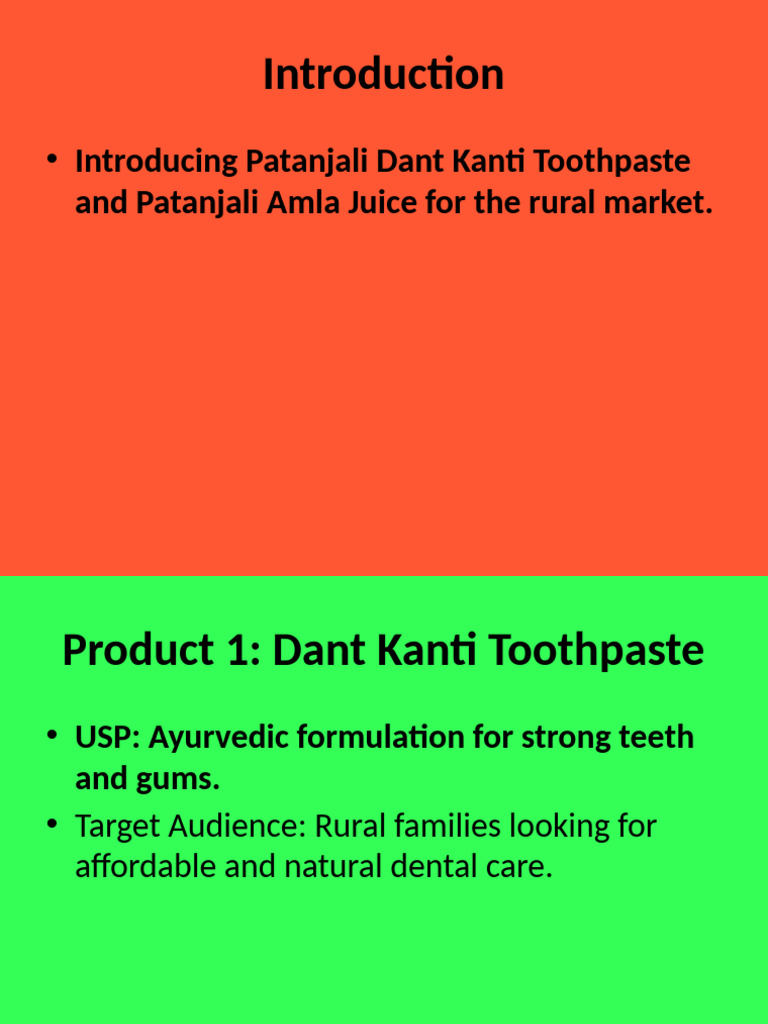 Introduction

• Introducing Patanjali Dant Kanti Toothpaste and Patanjali Amla Juice for the rural market.

Product 1: Dant Kanti Toothpaste

• USP: Ayurvedic formulation for strong teeth and gums.
• Target Audience: Rural families looking for affordable and natural dental care.